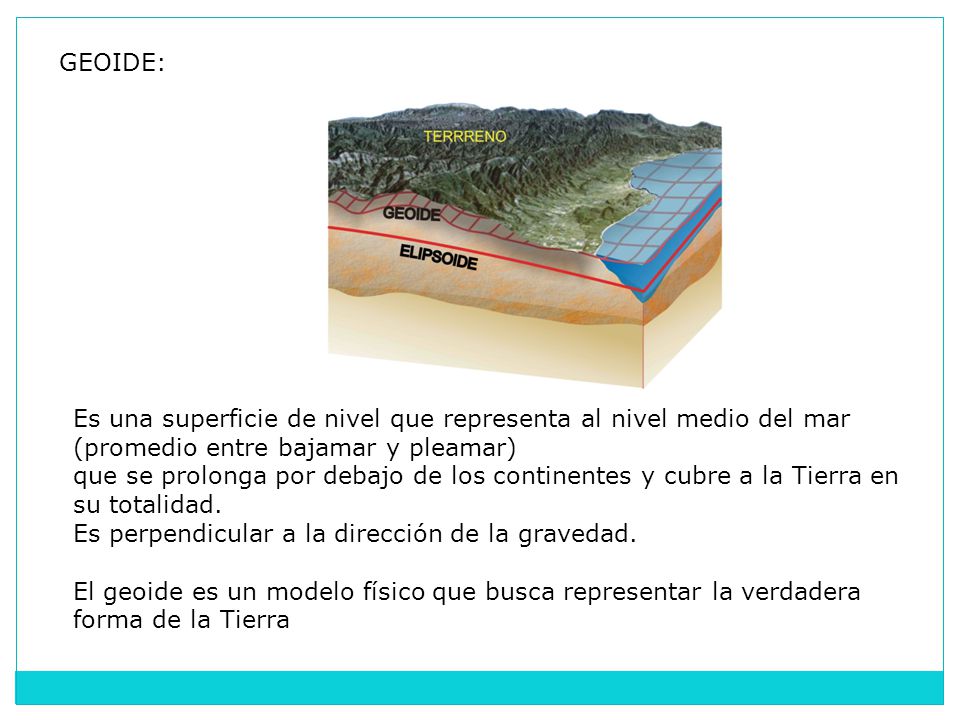 GEOIDE:

TERRRENO

GEOIDE

ELIPSOIDE

Es una superficie de nivel que representa al nivel medio del mar (promedio entre bajamar y pleamar)
que se prolonga por debajo de los continentes y cubre a la Tierra en su totalidad.
Es perpendicular a la dirección de la gravedad.

El geoide es un modelo físico que busca representar la verdadera forma de la Tierra